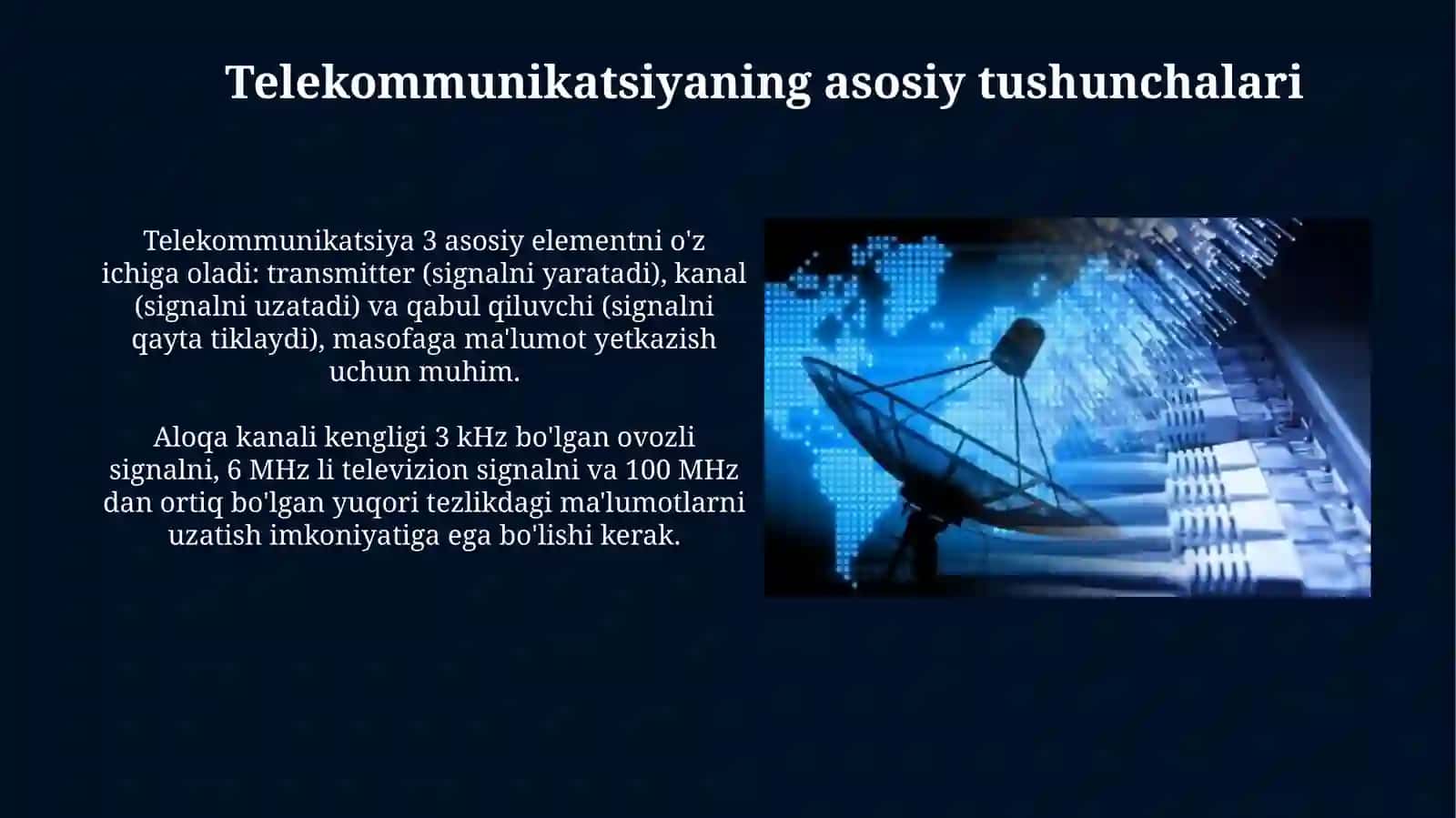 Telekommunikatsiyaning asosiy tushunchalari

Telekommunikatsiya 3 asosiy elementni o'z ichiga oladi: transmitter (signalni yaratadi), kanal (signalni uzatadi) va qabul qiluvchi (signalni qayta tiklaydi), masofaga ma'lumot yetkazish uchun muhim.

Aloqa kanali kengligi 3 kHz bo'lgan ovozli signalni, 6 MHz li televizion signalni va 100 MHz dan ortiq bo'lgan yuqori tezlikdagi ma'lumotlarni uzatish imkoniyatiga ega bo'lishi kerak.